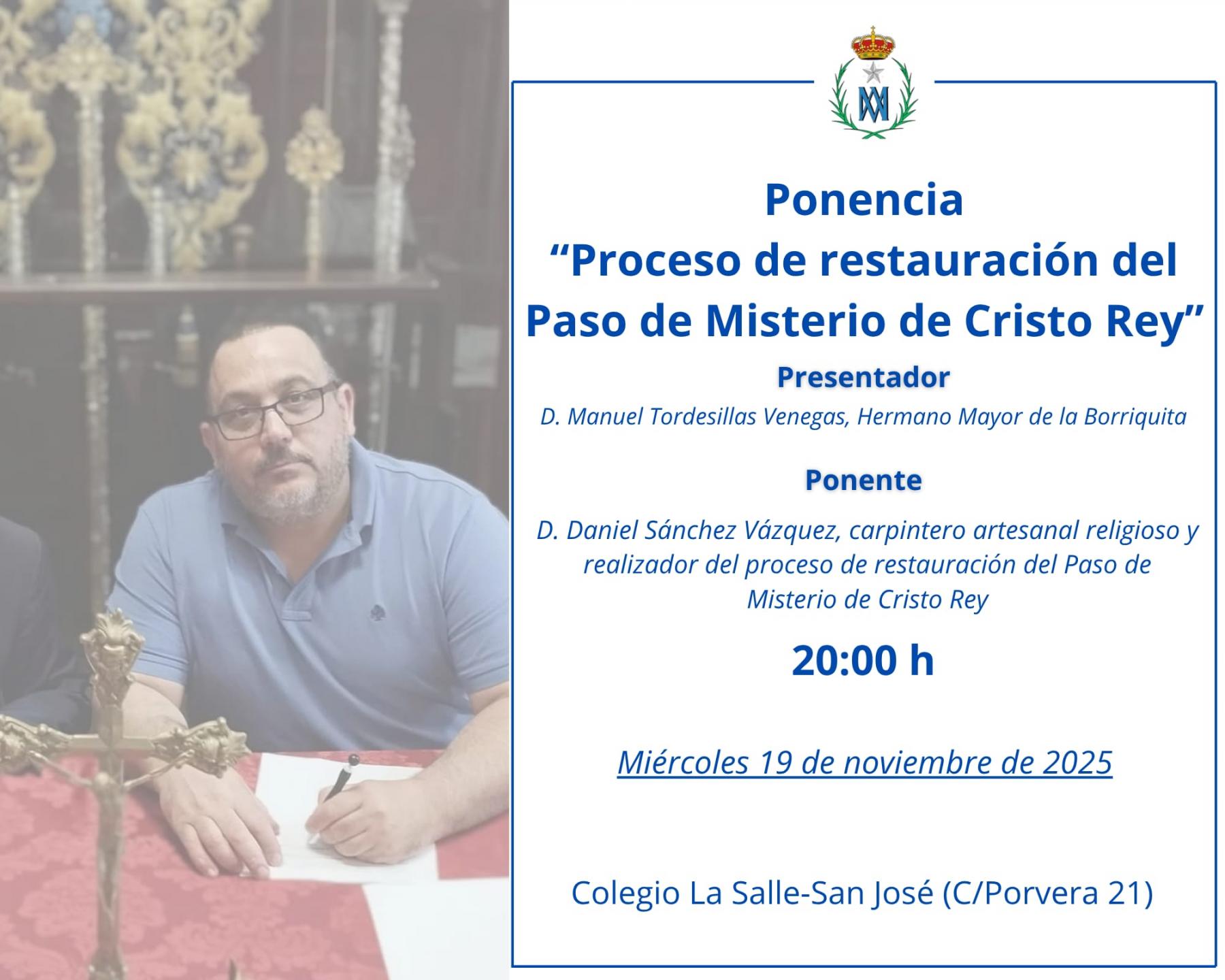 Ponencia
“Proceso de restauración del Paso de Misterio de Cristo Rey”

Presentador

D. Manuel Tordesillas Venegas, Hermano Mayor de la Borriquita

Ponente

D. Daniel Sánchez Vázquez, carpintero artesanal religioso y realizador del proceso de restauración del Paso de Misterio de Cristo Rey

20:00 h

Miércoles 19 de noviembre de 2025

Colegio La Salle-San José (C/Porvera 21)